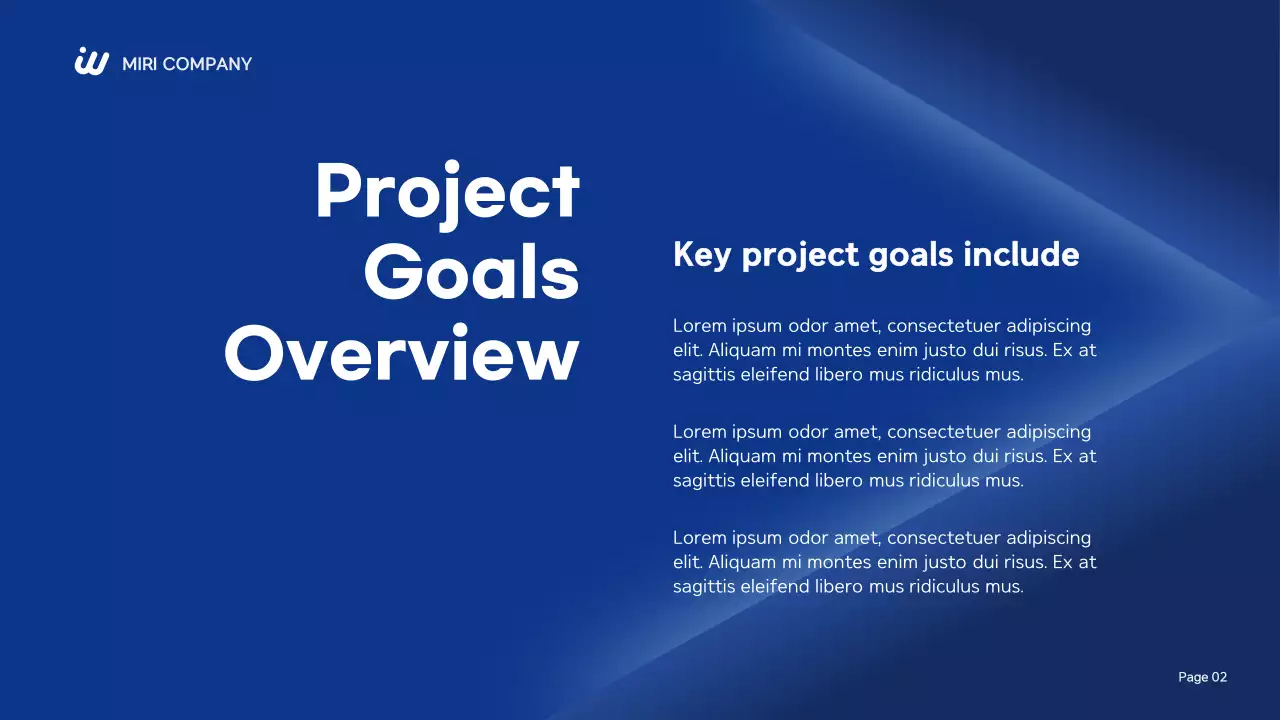 MIRI COMPANY

Project Goals Overview

Key project goals include

Lorem ipsum odor amet, consectetuer adipiscing elit. Aliquam mi montes enim justo dui risus. Ex at sagittis eleifend libero mus ridiculus mus.

Lorem ipsum odor amet, consectetuer adipiscing elit. Aliquam mi montes enim justo dui risus. Ex at sagittis eleifend libero mus ridiculus mus.

Lorem ipsum odor amet, consectetuer adipiscing elit. Aliquam mi montes enim justo dui risus. Ex at sagittis eleifend libero mus ridiculus mus.

Page 02